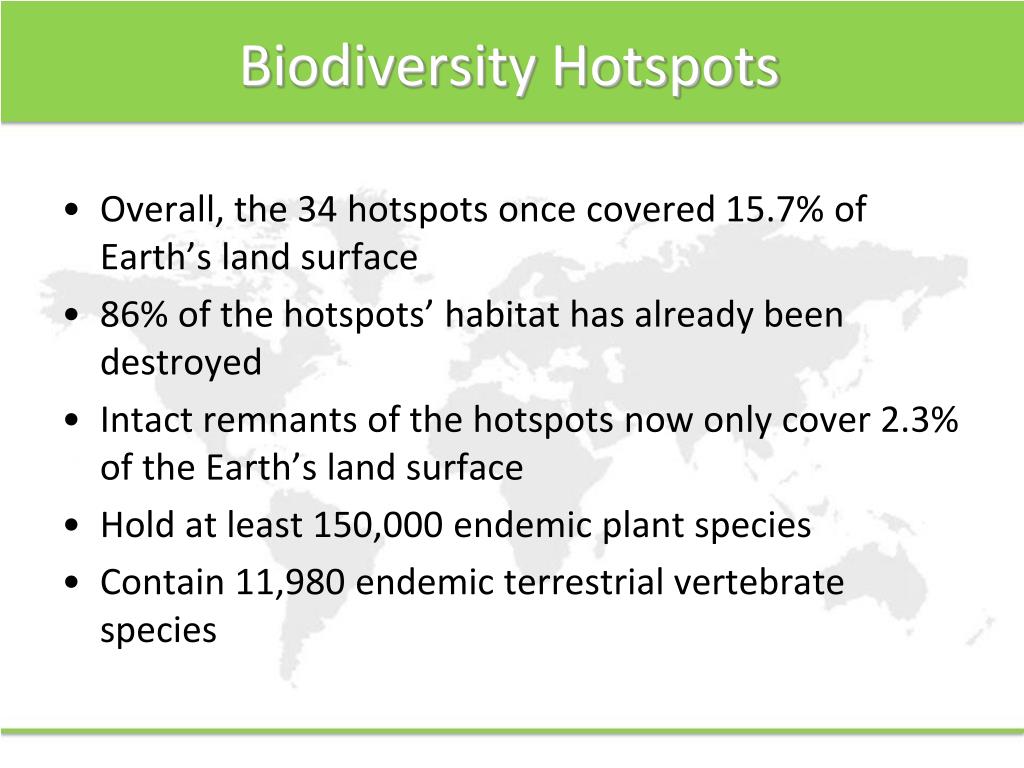 Biodiversity Hotspots

• Overall, the 34 hotspots once covered 15.7% of Earth’s land surface
• 86% of the hotspots’ habitat has already been destroyed
• Intact remnants of the hotspots now only cover 2.3% of the Earth’s land surface
• Hold at least 150,000 endemic plant species
• Contain 11,980 endemic terrestrial vertebrate species